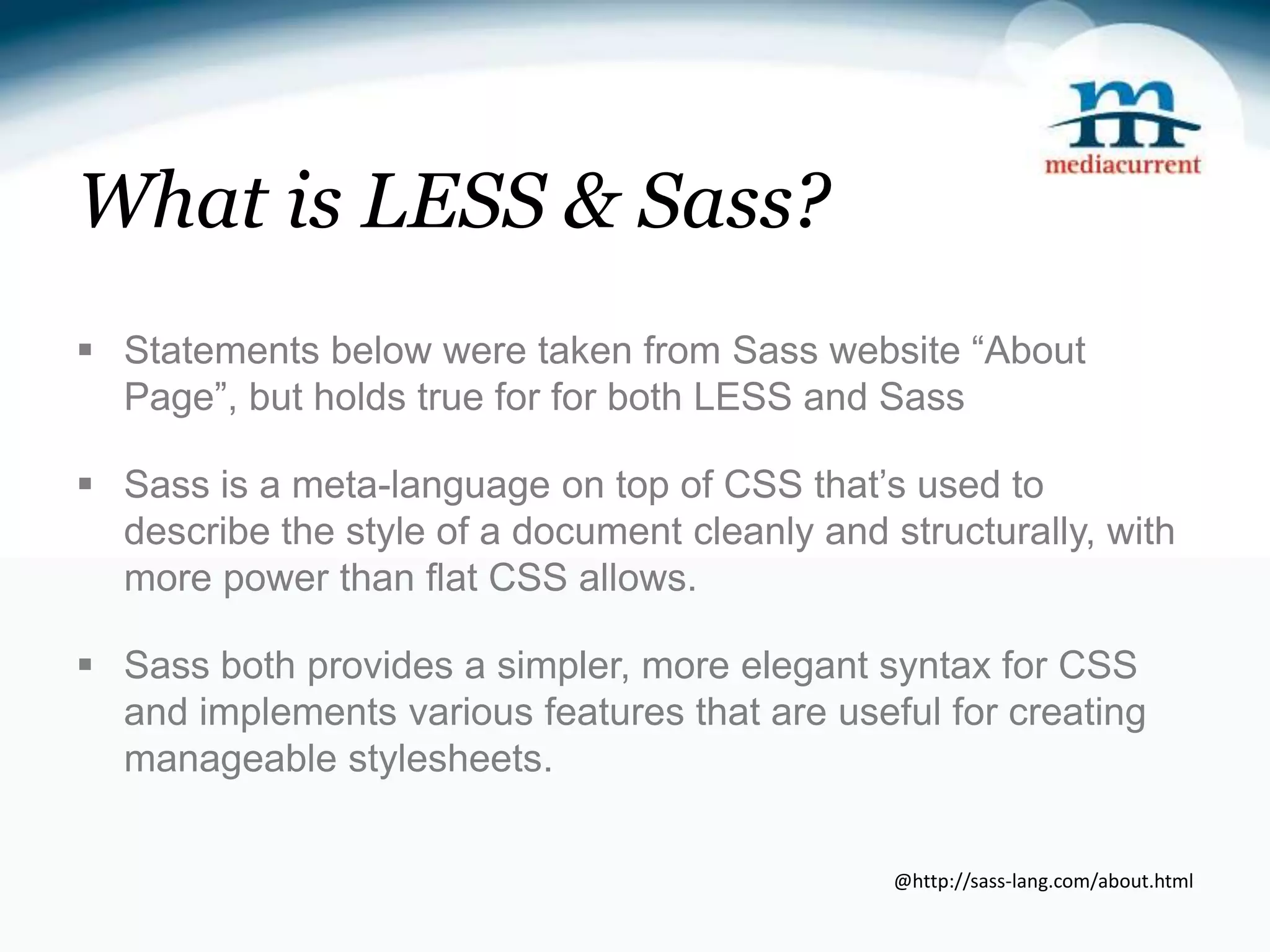 m
mediacurrent

What is LESS & Sass?

▪ Statements below were taken from Sass website “About Page”, but holds true for for both LESS and Sass

▪ Sass is a meta-language on top of CSS that’s used to describe the style of a document cleanly and structurally, with more power than flat CSS allows.

▪ Sass both provides a simpler, more elegant syntax for CSS and implements various features that are useful for creating manageable stylesheets.

@http://sass-lang.com/about.html